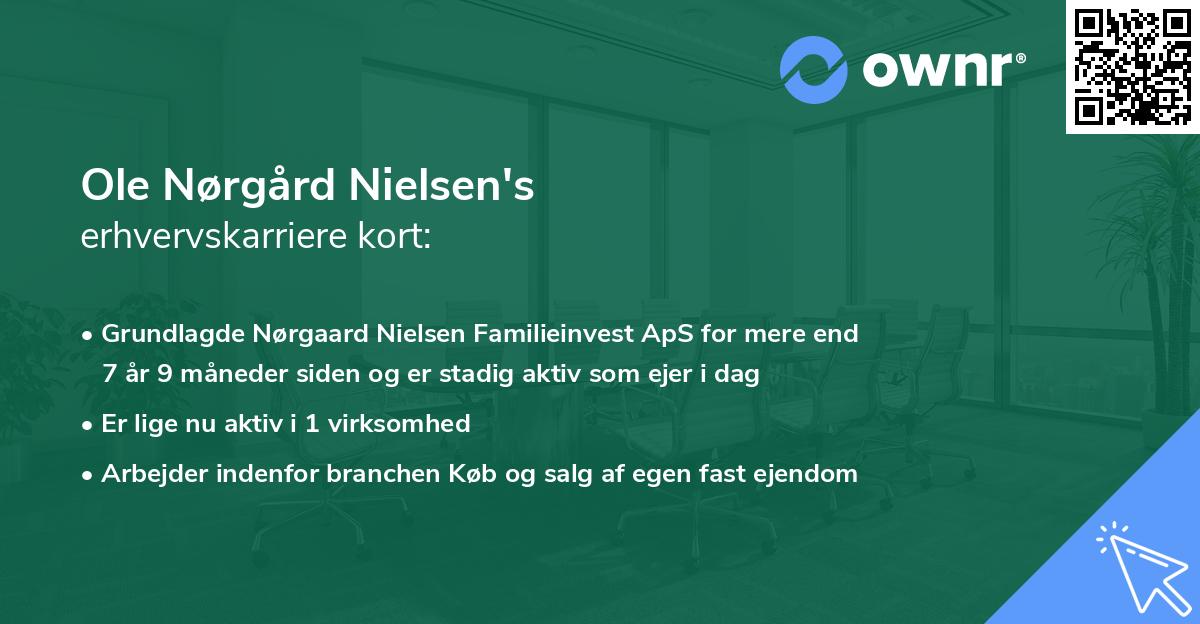 ownr®

Ole Nørgård Nielsen's
erhvervskarriere kort:

• Grundlagde Nørgaard Nielsen Familieinvest ApS for mere end 7 år 9 måneder siden og er stadig aktiv som ejer i dag
• Er lige nu aktiv i 1 virksomhed
• Arbejder indenfor branchen Køb og salg af egen fast ejendom